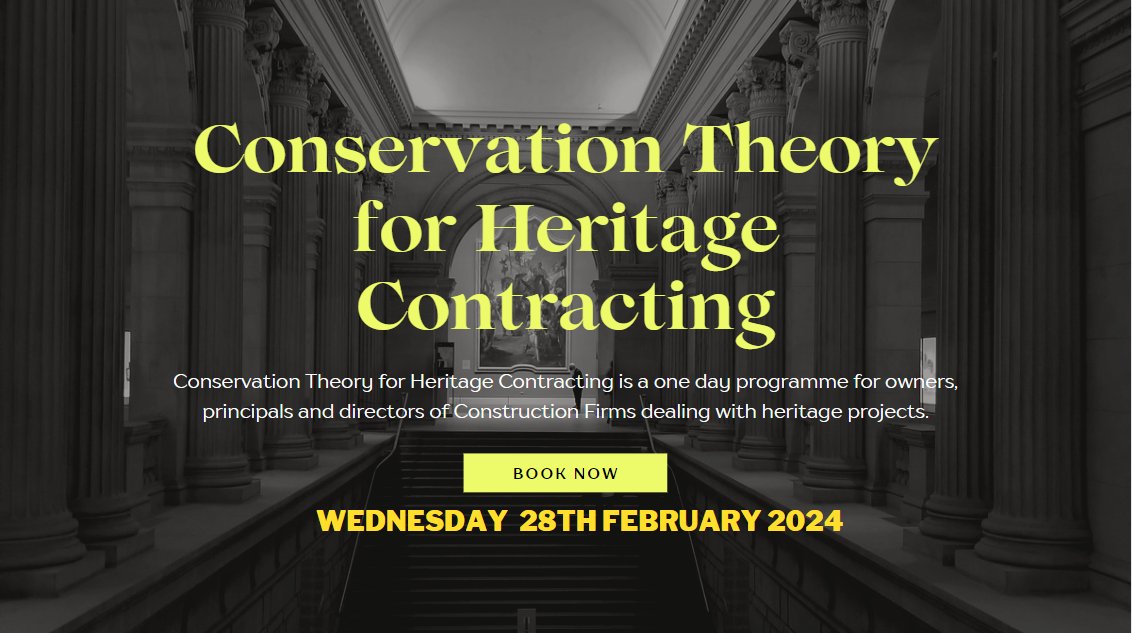 Conservation Theory for Heritage Contracting

Conservation Theory for Heritage Contracting is a one day programme for owners, principals and directors of Construction Firms dealing with heritage projects.

BOOK NOW

WEDNESDAY 28TH FEBRUARY 2024